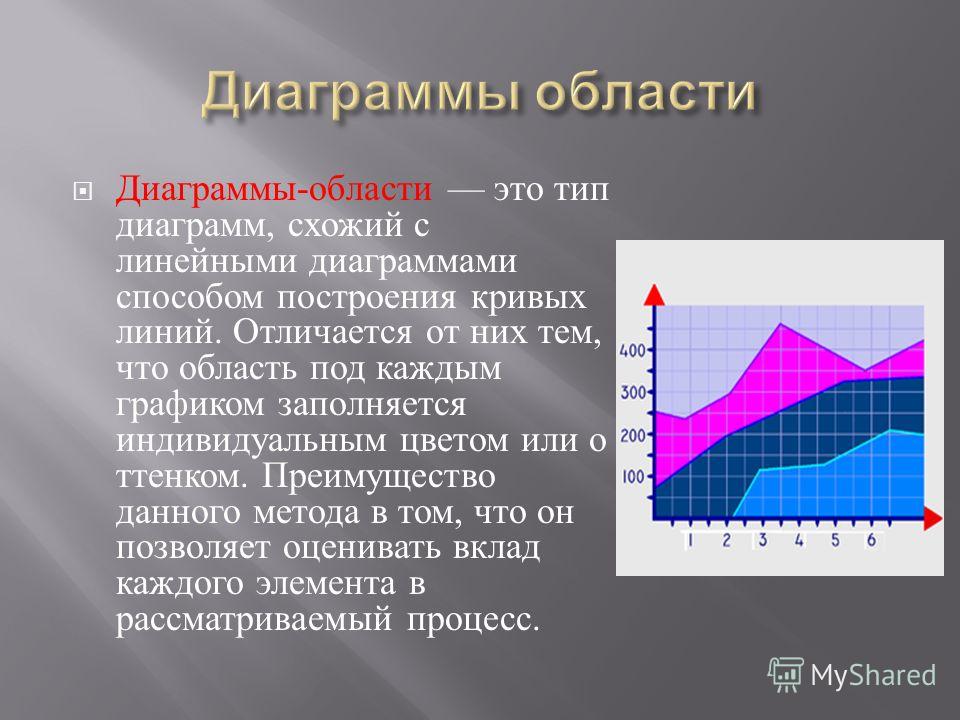 Диаграммы области

Диаграммы-области — это тип диаграмм, схожий с линейными диаграммами способом построения кривых линий. Отличается от них тем, что область под каждым графиком заполняется индивидуальным цветом или о ттенком. Преимущество данного метода в том, что он позволяет оценивать вклад каждого элемента в рассматриваемый процесс.

400
300
200
100
1
2
3
4
5
6

MyShared